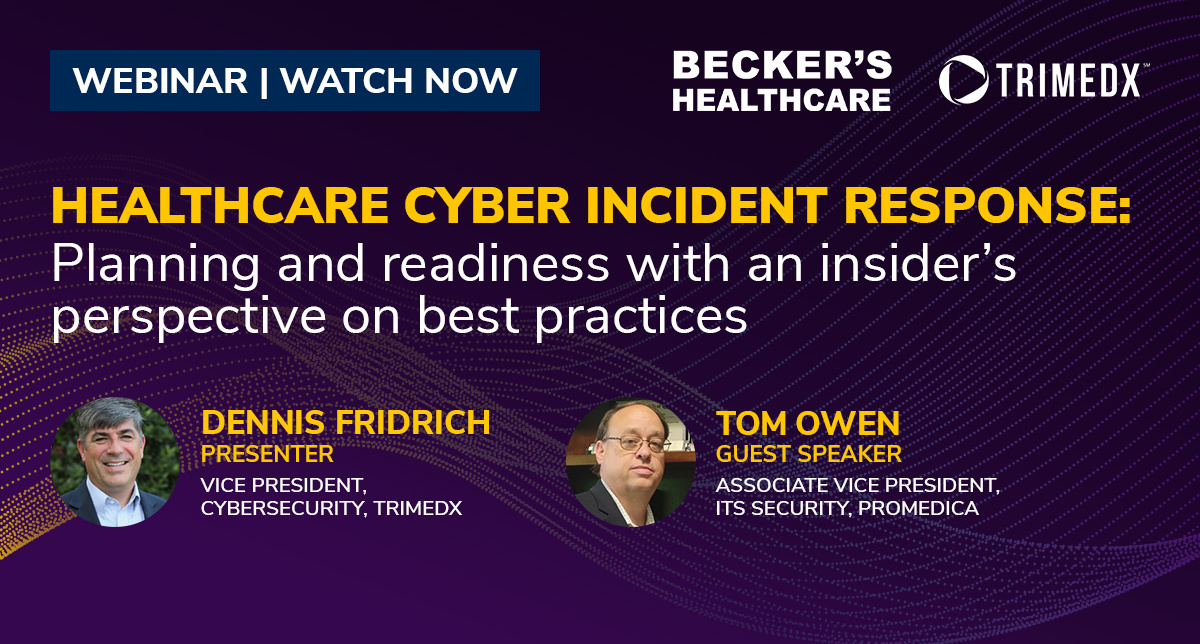 WEBINAR | WATCH NOW

BECKER'S HEALTHCARE

TRIMEDX™

HEALTHCARE CYBER INCIDENT RESPONSE: Planning and readiness with an insider's perspective on best practices

DENNIS FRIDRICH
PRESENTER
VICE PRESIDENT, CYBERSECURITY, TRIMEDX

TOM OWEN
GUEST SPEAKER
ASSOCIATE VICE PRESIDENT, ITS SECURITY, PROMEDICA